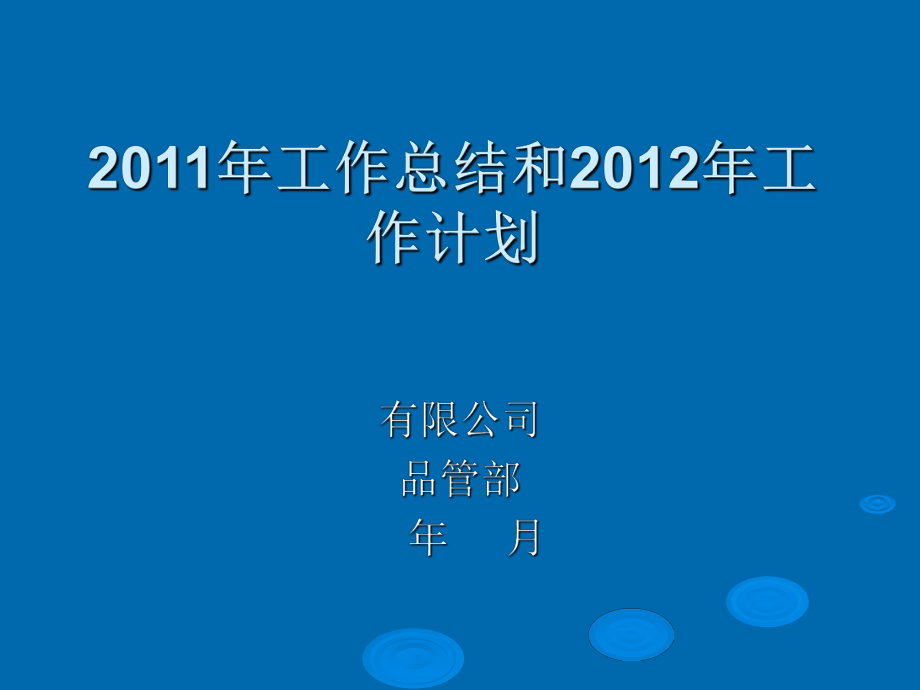 2011年工作总结和2012年工作计划

有限公司
品管部
年 月